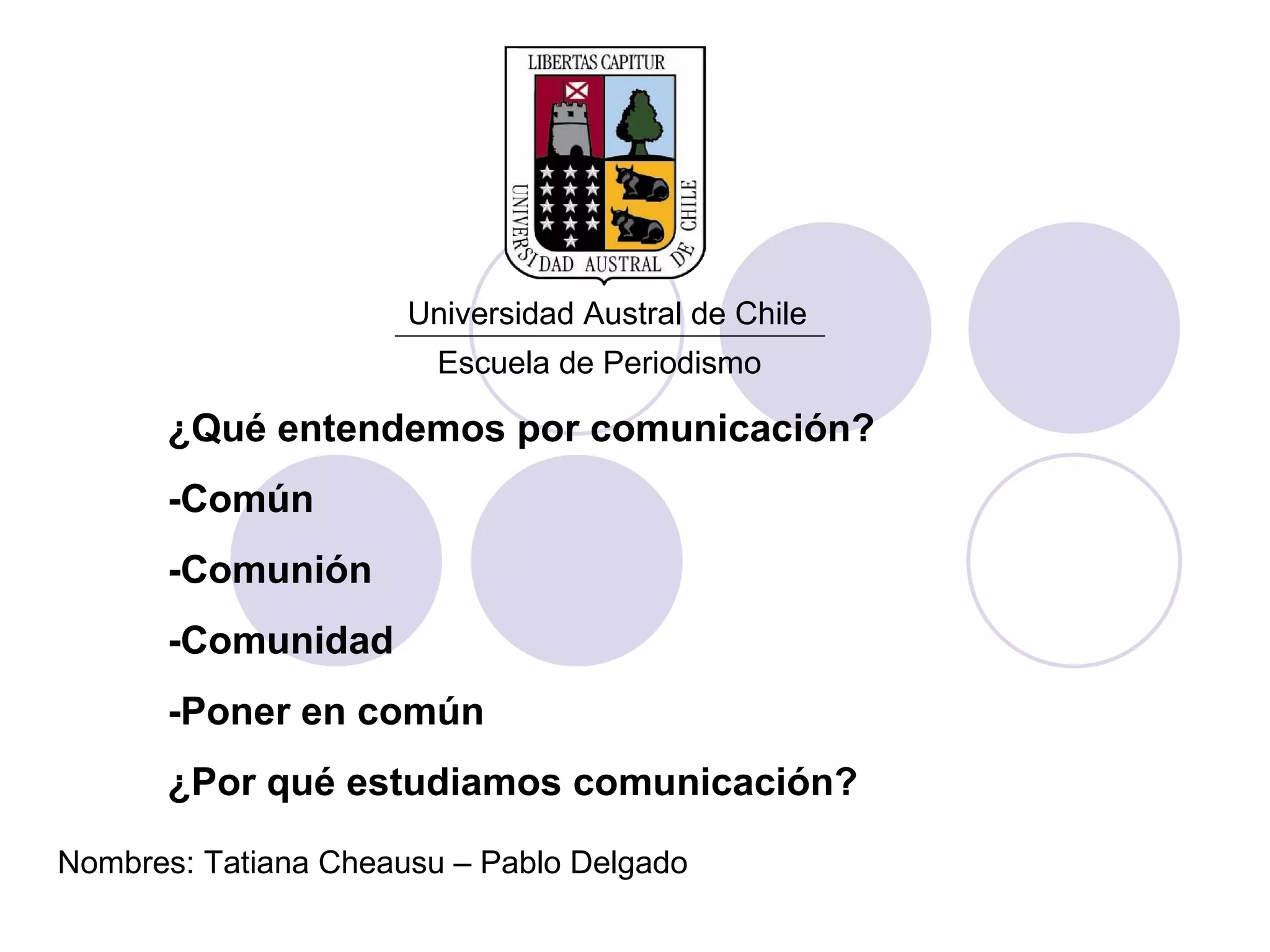 LIBERTAS CAPITUR

UNIVERSIDAD AUSTRAL DE CHILE

Universidad Austral de Chile

Escuela de Periodismo

¿Qué entendemos por comunicación?

-Común

-Comunión

-Comunidad

-Poner en común

¿Por qué estudiamos comunicación?

Nombres: Tatiana Cheausu – Pablo Delgado